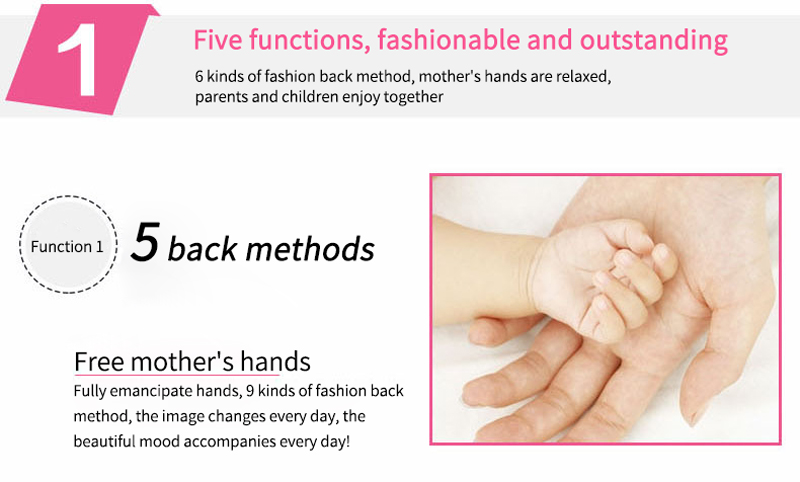 1

Five functions, fashionable and outstanding

6 kinds of fashion back method, mother's hands are relaxed, parents and children enjoy together

Function 1

5 back methods

Free mother's hands

Fully emancipate hands, 9 kinds of fashion back method, the image changes every day, the beautiful mood accompanies every day!